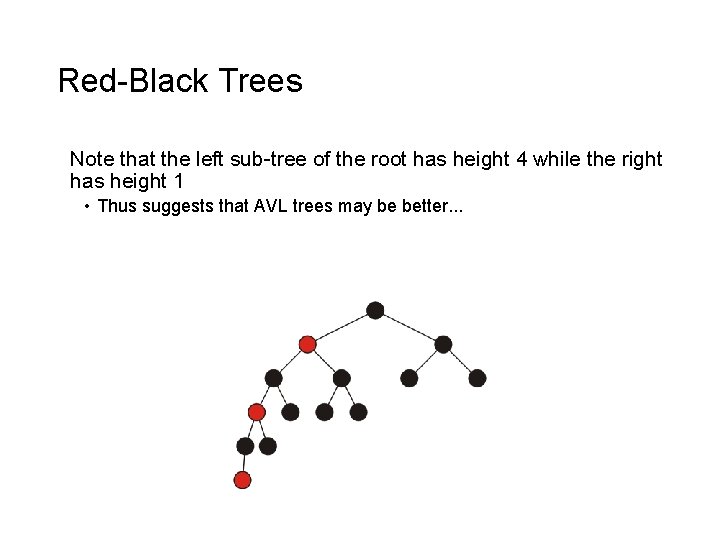 Red-Black Trees

Note that the left sub-tree of the root has height 4 while the right has height 1

• Thus suggests that AVL trees may be better...